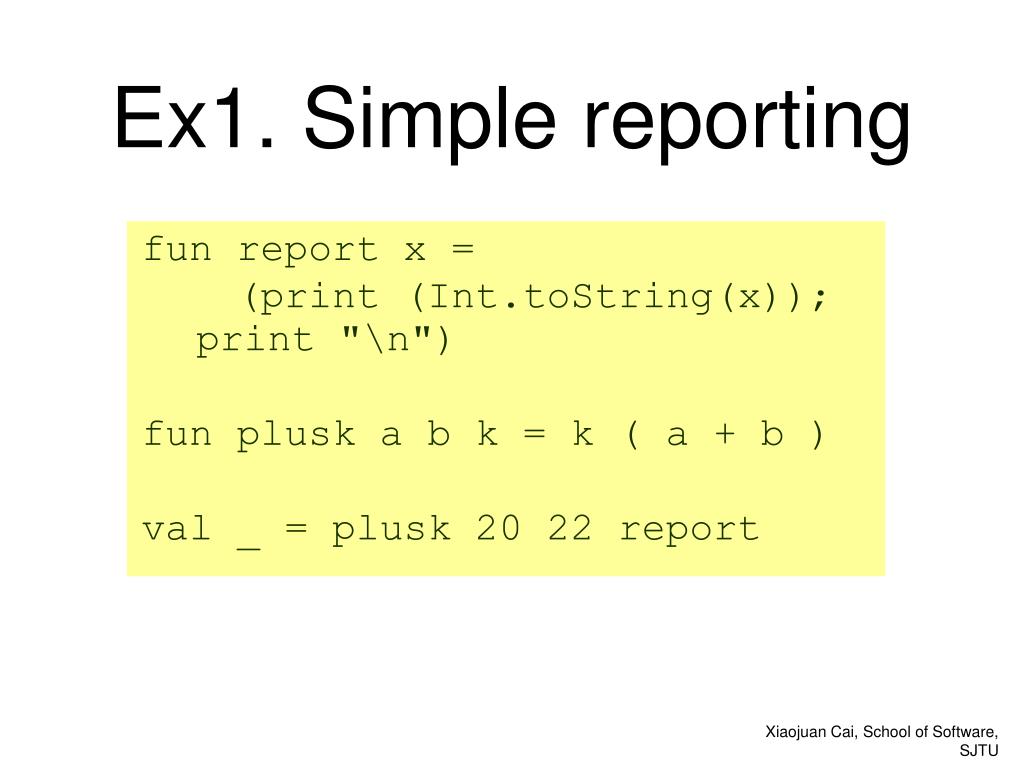 Ex1. Simple reporting

fun report x =
    (print (Int.toString(x));
  print "\n")

fun plusk a b k = k ( a + b )

val _ = plusk 20 22 report

Xiaojuan Cai, School of Software, SJTU